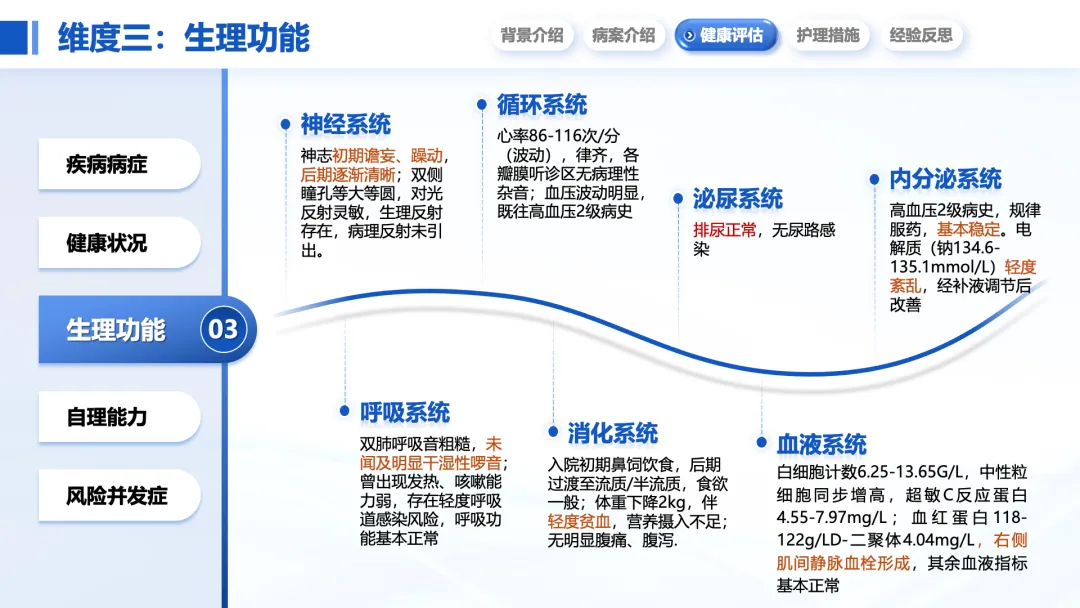 维度三：生理功能

背景介绍　病案介绍　健康评估　护理措施　经验反思

疾病病症

健康状况

生理功能 03

自理能力

风险并发症

神经系统

神志初期谵妄、躁动，后期逐渐清晰；双侧瞳孔等大等圆，对光反射灵敏，生理反射存在，病理反射未引出。

循环系统

心率86-116次/分（波动），律齐，各瓣膜听诊区无病理性杂音；血压波动明显，既往高血压2级病史

泌尿系统

排尿正常，无尿路感染

内分泌系统

高血压2级病史，规律服药，基本稳定。电解质（钠134.6-135.1mmol/L）轻度紊乱，经补液调节后改善

呼吸系统

双肺呼吸音粗糙，未闻及明显干湿性啰音；曾出现发热、咳嗽能力弱，存在轻度呼吸道感染风险，呼吸功能基本正常

消化系统

入院初期鼻饲饮食，后期过渡至流质/半流质，食欲一般；体重下降2kg，伴轻度贫血，营养摄入不足；无明显腹痛、腹泻.

血液系统

白细胞计数6.25-13.65G/L，中性粒细胞同步增高，超敏C反应蛋白4.55-7.97mg/L；血红蛋白118-122g/LD-二聚体4.04mg/L，右侧肌间静脉血栓形成，其余血液指标基本正常